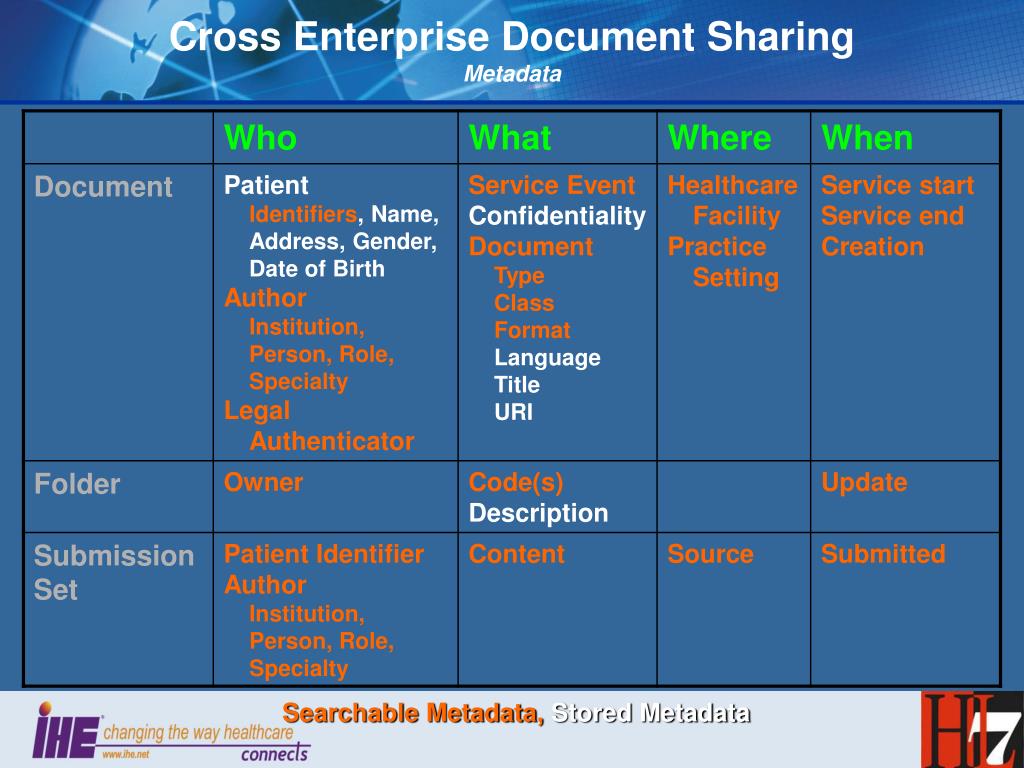 Cross Enterprise Document Sharing
Metadata

| | Who | What | Where | When |
|---|---|---|---|---|
| Document | Patient Identifiers, Name, Address, Gender, Date of Birth Author Institution, Person, Role, Specialty Legal Authenticator | Service Event Confidentiality Document Type Class Format Language Title URI | Healthcare Facility Practice Setting | Service start Service end Creation |
| Folder | Owner | Code(s) Description | | Update |
| Submission Set | Patient Identifier Author Institution, Person, Role, Specialty | Content | Source | Submitted |

Searchable Metadata, Stored Metadata

IHE changing the way healthcare connects www.ihe.net

HL7